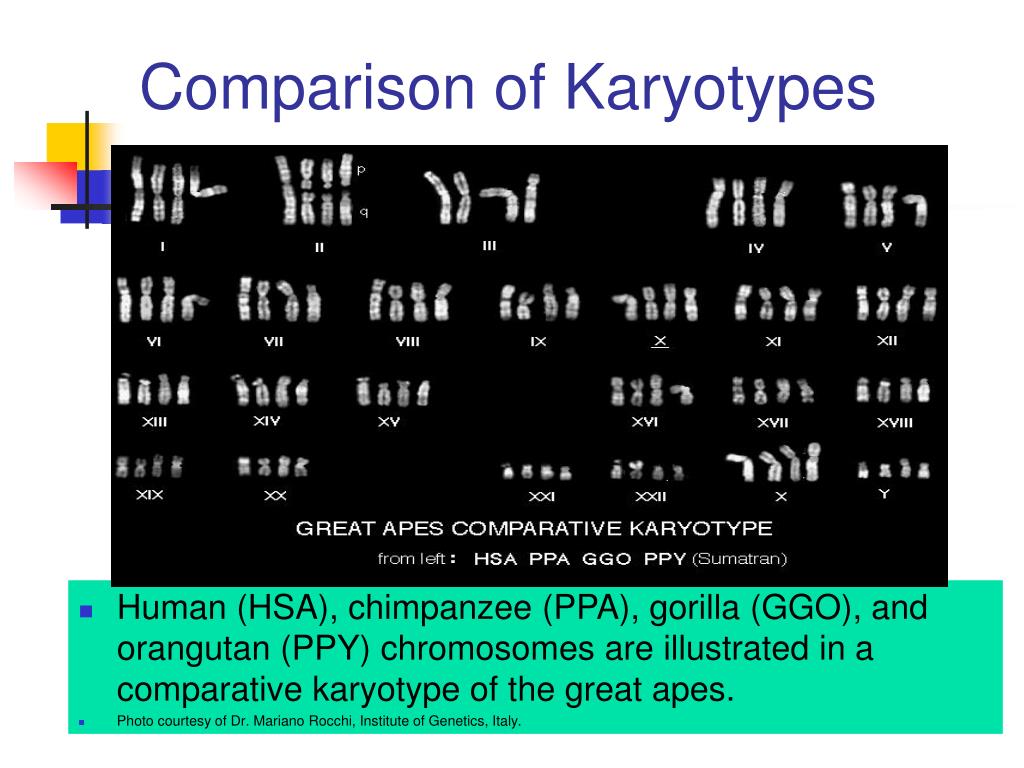 Comparison of Karyotypes

p
q
I
II
III
IV
V
VI
VII
VIII
IX
X
XI
XII
XIII
XIV
XV
XVI
XVII
XVIII
XIX
XX
XXI
XXII
X
Y

GREAT APES COMPARATIVE KARYOTYPE
from left : HSA PPA GGO PPY (Sumatran)

Human (HSA), chimpanzee (PPA), gorilla (GGO), and orangutan (PPY) chromosomes are illustrated in a comparative karyotype of the great apes.

Photo courtesy of Dr. Mariano Rocchi, Institute of Genetics, Italy.